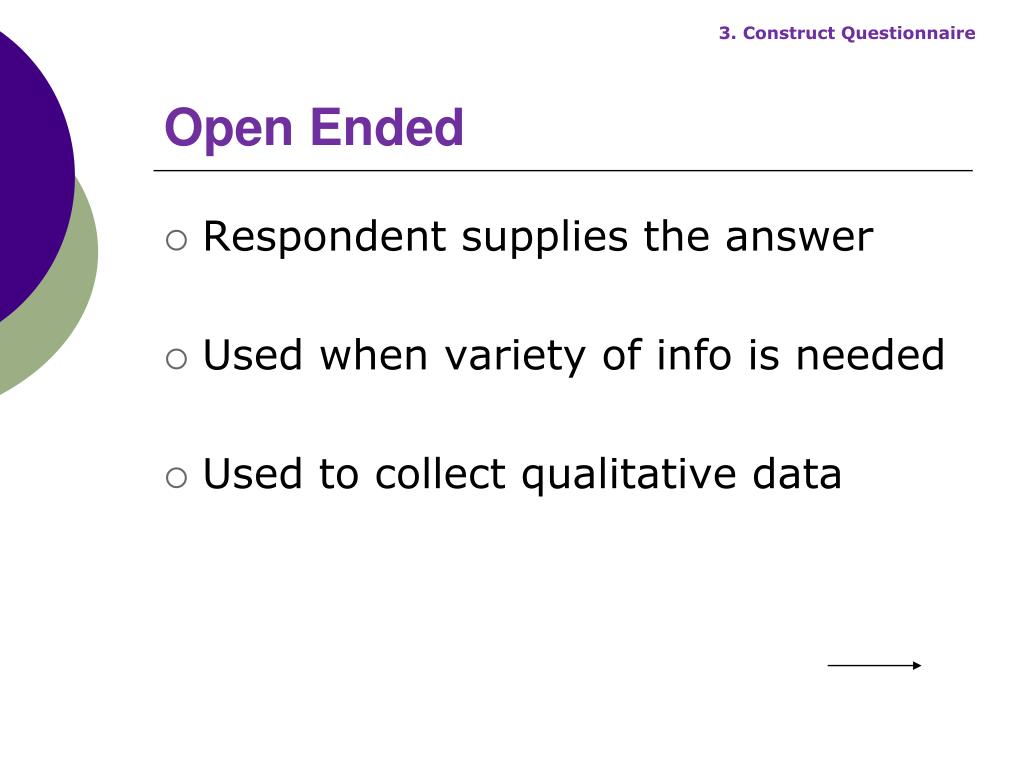 3. Construct Questionnaire

Open Ended

○ Respondent supplies the answer

○ Used when variety of info is needed

○ Used to collect qualitative data